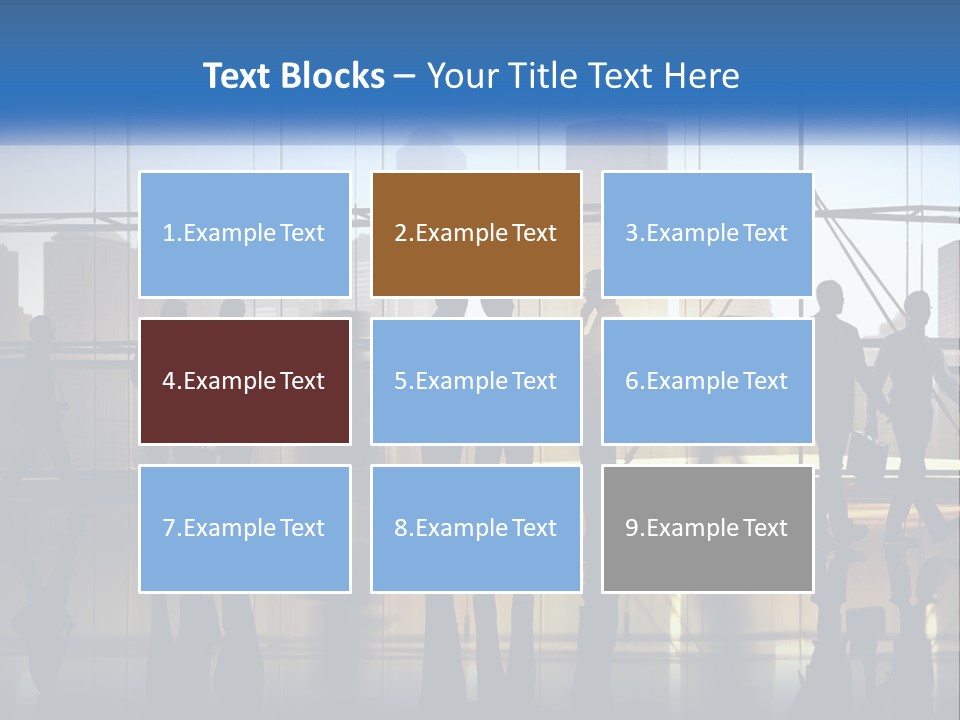 Text Blocks – Your Title Text Here

1.Example Text

2.Example Text

3.Example Text

4.Example Text

5.Example Text

6.Example Text

7.Example Text

8.Example Text

9.Example Text